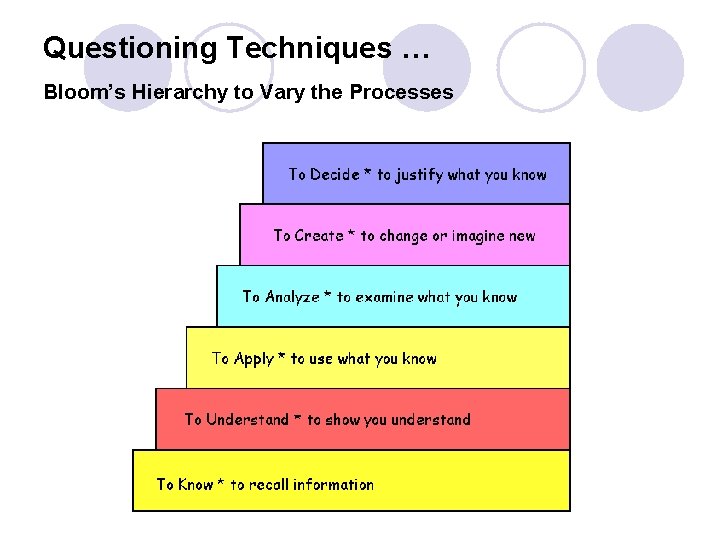 Questioning Techniques …

Bloom's Hierarchy to Vary the Processes

To Decide * to justify what you know

To Create * to change or imagine new

To Analyze * to examine what you know

To Apply * to use what you know

To Understand * to show you understand

To Know * to recall information